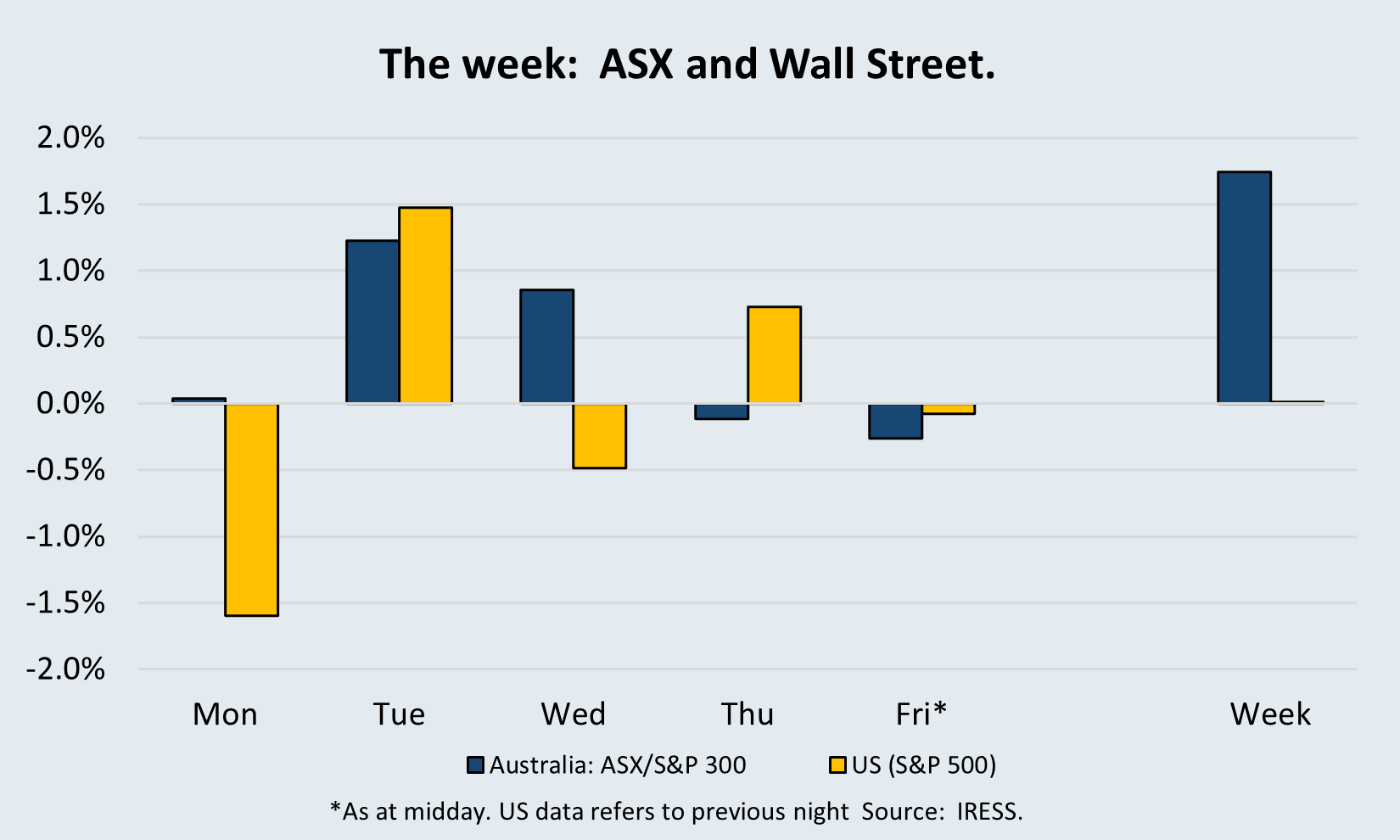 The week:  ASX and Wall Street.

2.0%
1.5%
1.0%
0.5%
0.0%
-0.5%
-1.0%
-1.5%
-2.0%

Mon
Tue
Wed
Thu
Fri*
Week

Australia: ASX/S&P 300
US (S&P 500)

*As at midday. US data refers to previous night  Source:  IRESS.